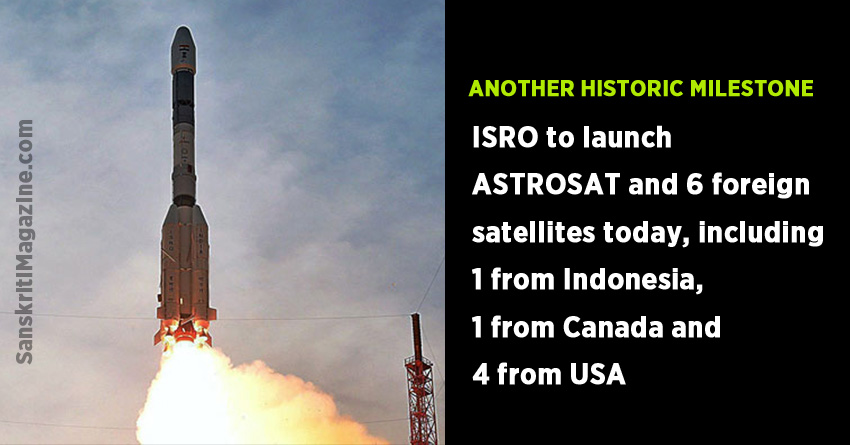 SanskritiMagazine.com

ANOTHER HISTORIC MILESTONE

ISRO to launch ASTROSAT and 6 foreign satellites today, including 1 from Indonesia, 1 from Canada and 4 from USA